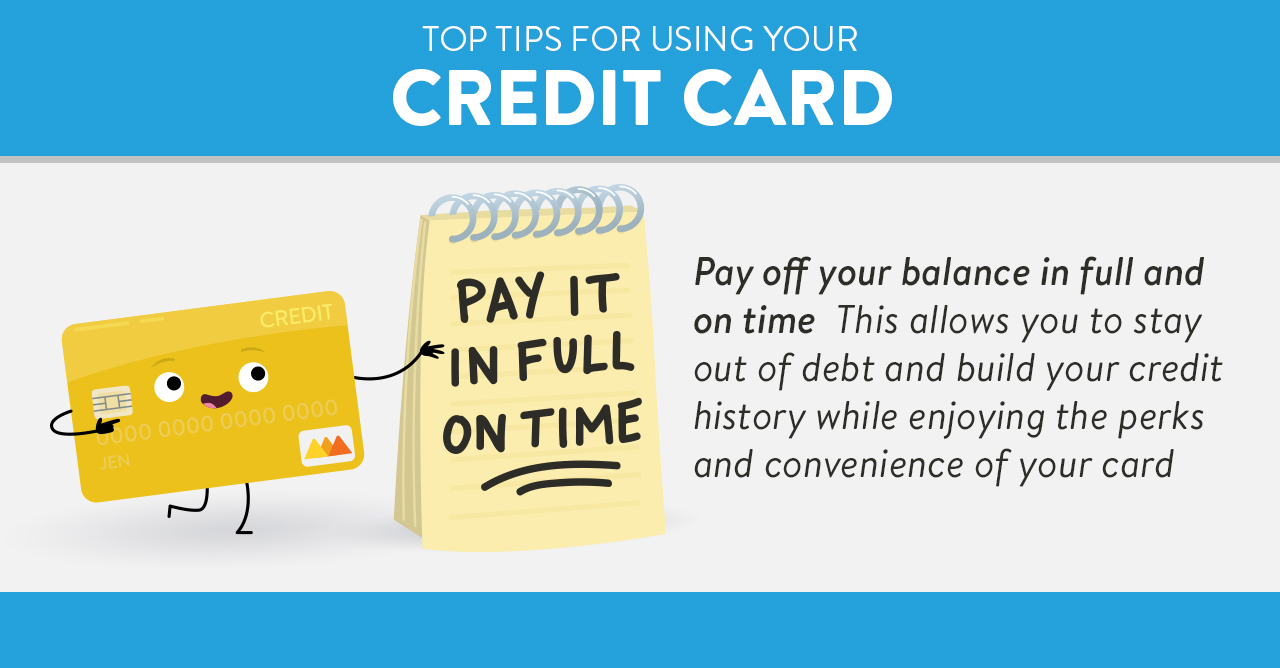 TOP TIPS FOR USING YOUR
CREDIT CARD

CREDIT
0000 0000 0000 0000
JEN

PAY IT
IN FULL
ON TIME

Pay off your balance in full and on time This allows you to stay out of debt and build your credit history while enjoying the perks and convenience of your card